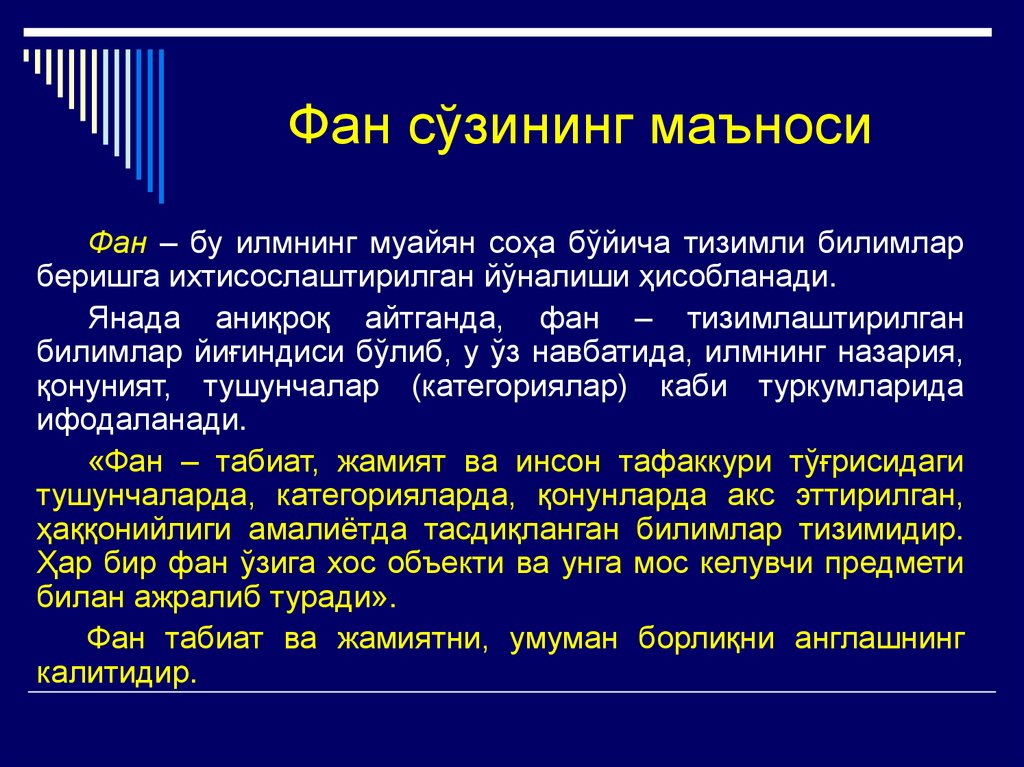 Фан сўзининг маъноси

Фан – бу илмнинг муайян соҳа бўйича тизимли билимлар беришга ихтисослаштирилган йўналиши ҳисобланади.

Янада аниқроқ айтганда, фан – тизимлаштирилган билимлар йиғиндиси бўлиб, у ўз навбатида, илмнинг назария, қонуният, тушунчалар (категориялар) каби туркумларида ифодаланади.

«Фан – табиат, жамият ва инсон тафаккури тўғрисидаги тушунчаларда, категорияларда, қонунларда акс эттирилган, ҳаққонийлиги амалиётда тасдиқланган билимлар тизимидир. Ҳар бир фан ўзига хос объекти ва унга мос келувчи предмети билан ажралиб туради».

Фан табиат ва жамиятни, умуман борлиқни англашнинг калитидир.